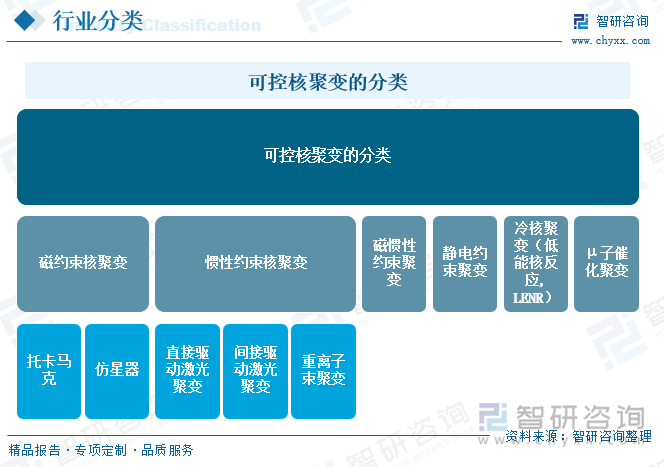 行业分类 Classification

智研咨询
www.chyxx.com

可控核聚变的分类

可控核聚变的分类

磁约束核聚变

惯性约束核聚变

磁惯性约束聚变

静电约束聚变

冷核聚变（低能核反应，LENR）

μ子催化聚变

托卡马克

仿星器

直接驱动激光聚变

间接驱动激光聚变

重离子束聚变

智研咨询

资料来源：智研咨询整理

精品报告 · 专项定制 · 品质服务